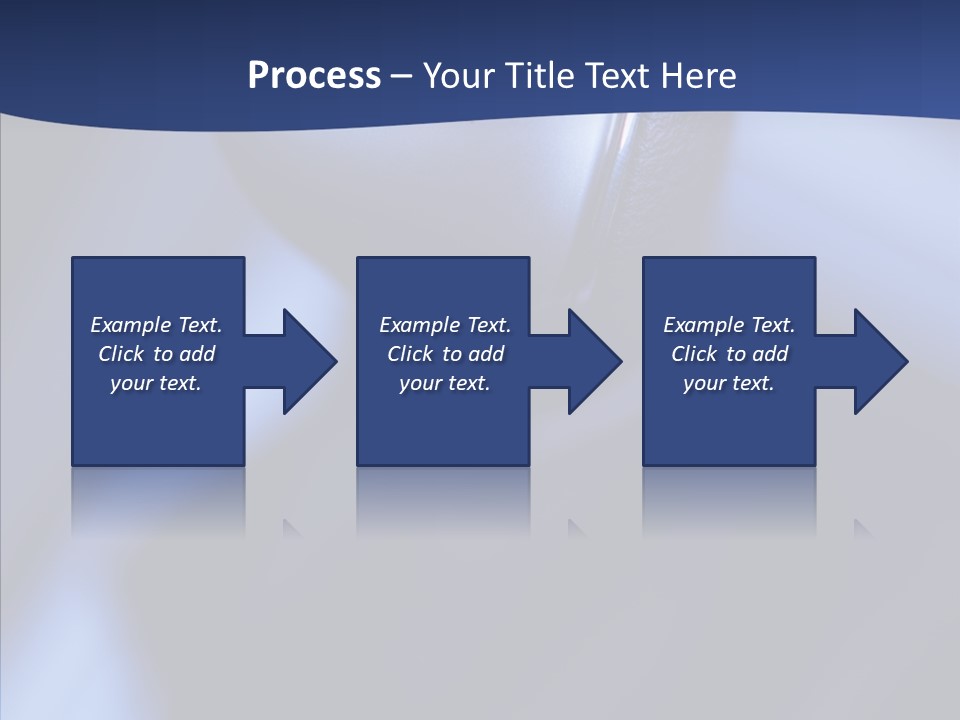 Process – Your Title Text Here

Example Text. Click to add your text.

Example Text. Click to add your text.

Example Text. Click to add your text.